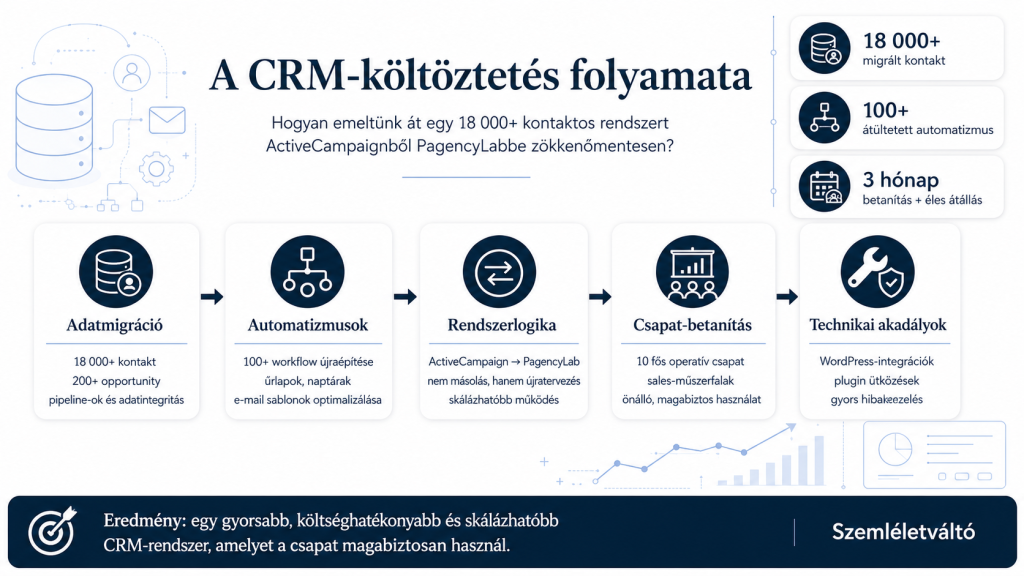 A CRM-költöztetés folyamata

Hogyan emeltünk át egy 18 000+ kontaktos rendszert ActiveCampaignből PagencyLabbe zökkenőmentesen?

18 000+
migrált kontakt

100+
átültetett automatizmus

3 hónap
betanítás + éles átállás

Adatmigráció
18 000+ kontakt
200+ opportunity
pipeline-ok és adatintegritás

Automatizmusok
100+ workflow újraépítése
űrlapok, naptárak
e-mail sablonok optimalizálása

Rendszerlogika
ActiveCampaign → PagencyLab
nem másolás, hanem újratervezés
skálázhatóbb működés

Csapat-betanítás
10 fős operatív csapat
sales-műszerfalak
önálló, magabiztos használat

Technikai akadályok
WordPress-integrációk
plugin ütközések
gyors hibakezelés

Eredmény: egy gyorsabb, költséghatékonyabb és skálázhatóbb CRM-rendszer, amelyet a csapat magabiztosan használ.

Szemléletváltó